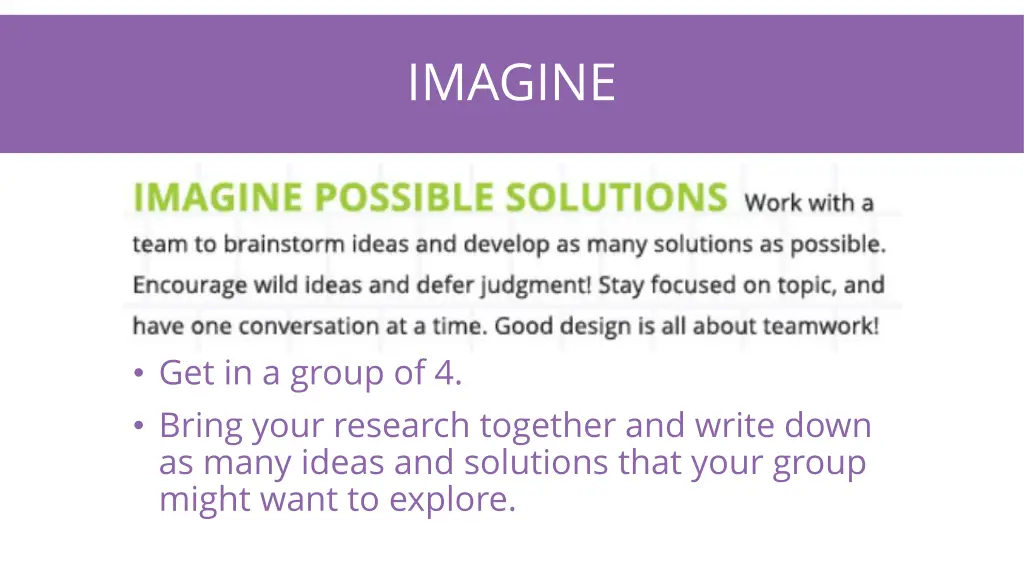 IMAGINE

IMAGINE POSSIBLE SOLUTIONS Work with a team to brainstorm ideas and develop as many solutions as possible. Encourage wild ideas and defer judgment! Stay focused on topic, and have one conversation at a time. Good design is all about teamwork!

• Get in a group of 4.
• Bring your research together and write down as many ideas and solutions that your group might want to explore.